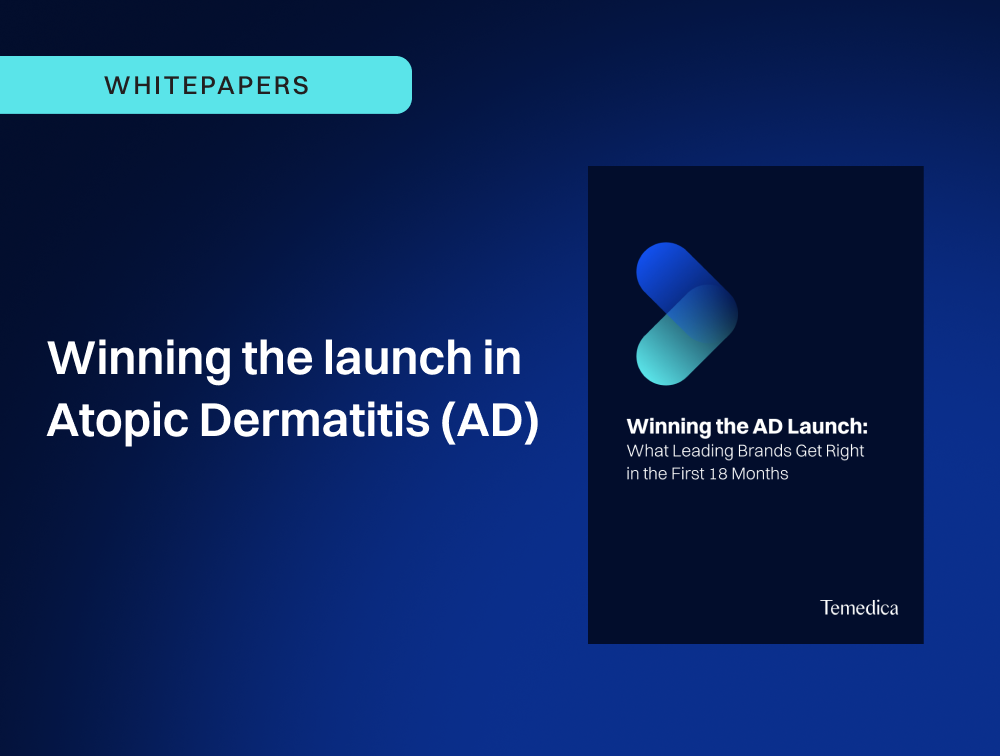 WHITEPAPERS

Winning the launch in Atopic Dermatitis (AD)

Winning the AD Launch:
What Leading Brands Get Right in the First 18 Months

Temedica